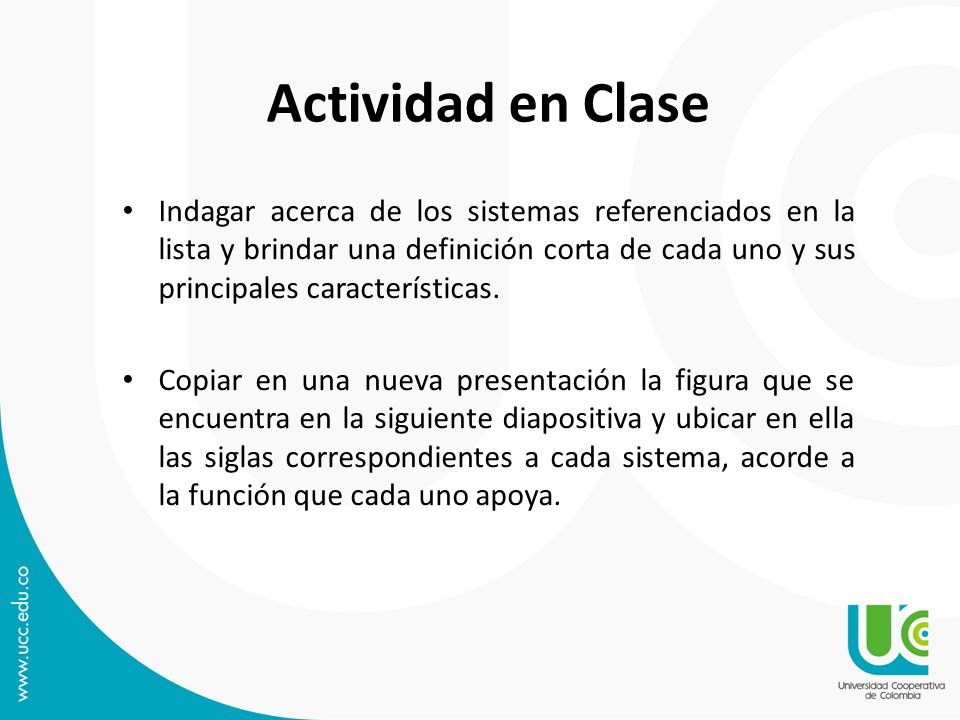 Actividad en Clase

• Indagar acerca de los sistemas referenciados en la lista y brindar una definición corta de cada uno y sus principales características.

• Copiar en una nueva presentación la figura que se encuentra en la siguiente diapositiva y ubicar en ella las siglas correspondientes a cada sistema, acorde a la función que cada uno apoya.

www.ucc.edu.co

UC

Universidad Cooperativa de Colombia